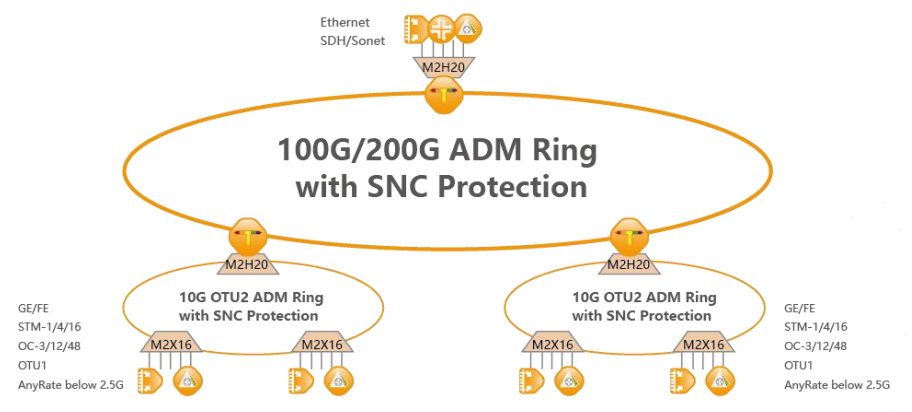 Ethernet
SDH/Sonet

M2H20

100G/200G ADM Ring
with SNC Protection

M2H20

M2H20

10G OTU2 ADM Ring
with SNC Protection

10G OTU2 ADM Ring
with SNC Protection

GE/FE
STM-1/4/16
OC-3/12/48
OTU1
AnyRate below 2.5G

M2X16

M2X16

M2X16

M2X16

GE/FE
STM-1/4/16
OC-3/12/48
OTU1
AnyRate below 2.5G